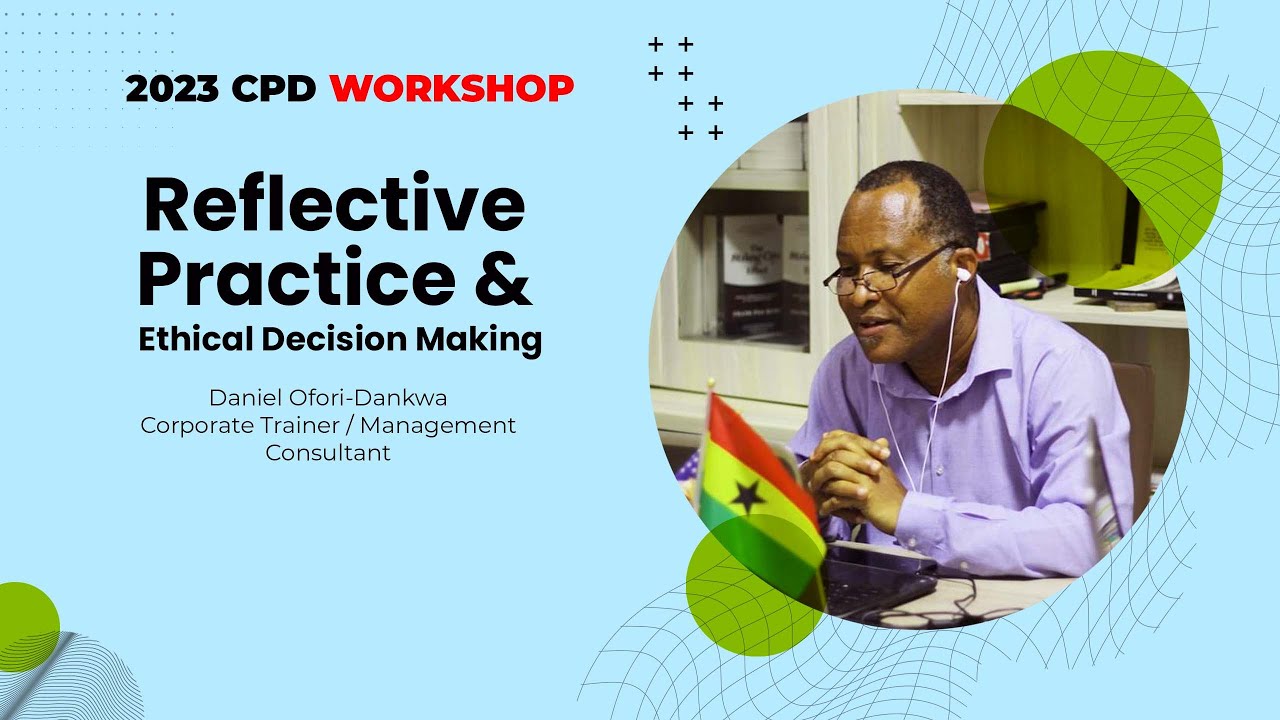 2023 CPD WORKSHOP

Reflective Practice &
Ethical Decision Making

Daniel Ofori-Dankwa
Corporate Trainer / Management Consultant